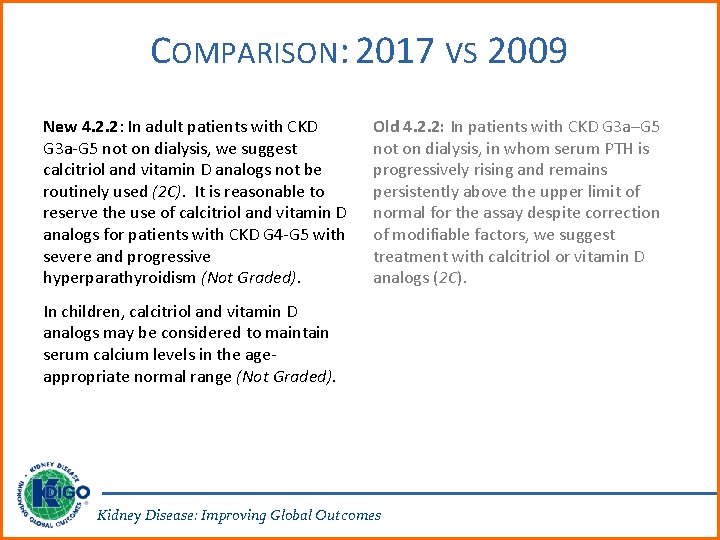 COMPARISON: 2017 VS 2009

New 4.2.2: In adult patients with CKD G3a-G5 not on dialysis, we suggest calcitriol and vitamin D analogs not be routinely used (2C). It is reasonable to reserve the use of calcitriol and vitamin D analogs for patients with CKD G4-G5 with severe and progressive hyperparathyroidism (Not Graded).

In children, calcitriol and vitamin D analogs may be considered to maintain serum calcium levels in the age-appropriate normal range (Not Graded).

Old 4.2.2: In patients with CKD G3a–G5 not on dialysis, in whom serum PTH is progressively rising and remains persistently above the upper limit of normal for the assay despite correction of modifiable factors, we suggest treatment with calcitriol or vitamin D analogs (2C).

KIDNEY DISEASE IMPROVING GLOBAL OUTCOMES KDIGO

Kidney Disease: Improving Global Outcomes